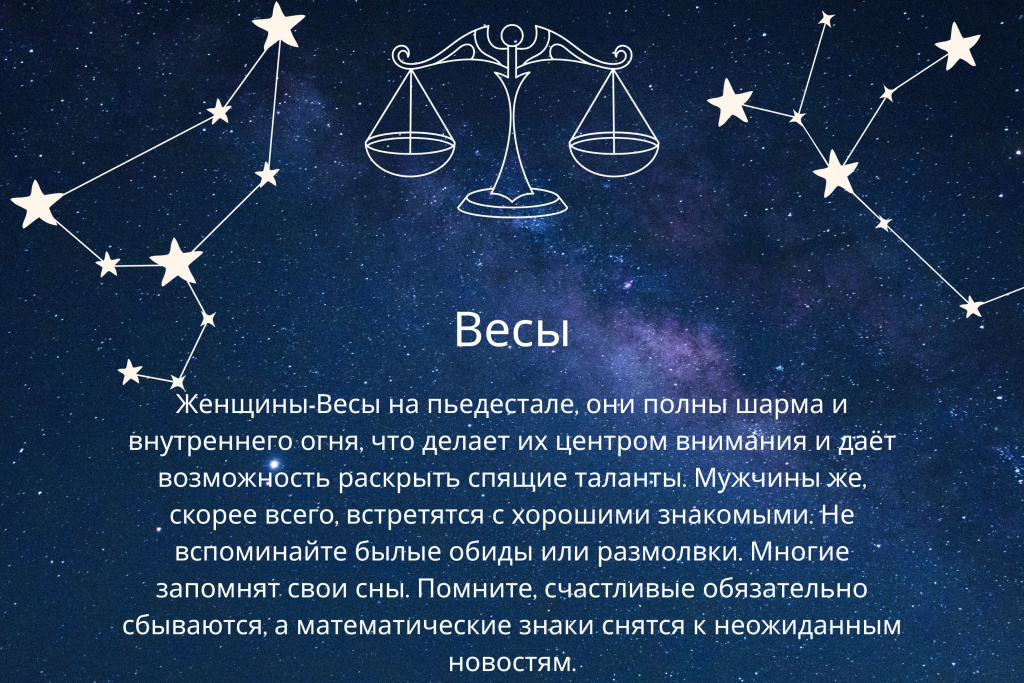 Весы

Женщины-Весы на пьедестале, они полны шарма и внутреннего огня, что делает их центром внимания и даёт возможность раскрыть спящие таланты. Мужчины же, скорее всего, встретятся с хорошими знакомыми. Не вспоминайте былые обиды или размолвки. Многие запомнят свои сны. Помните, счастливые обязательно сбываются, а математические знаки снятся к неожиданным новостям.